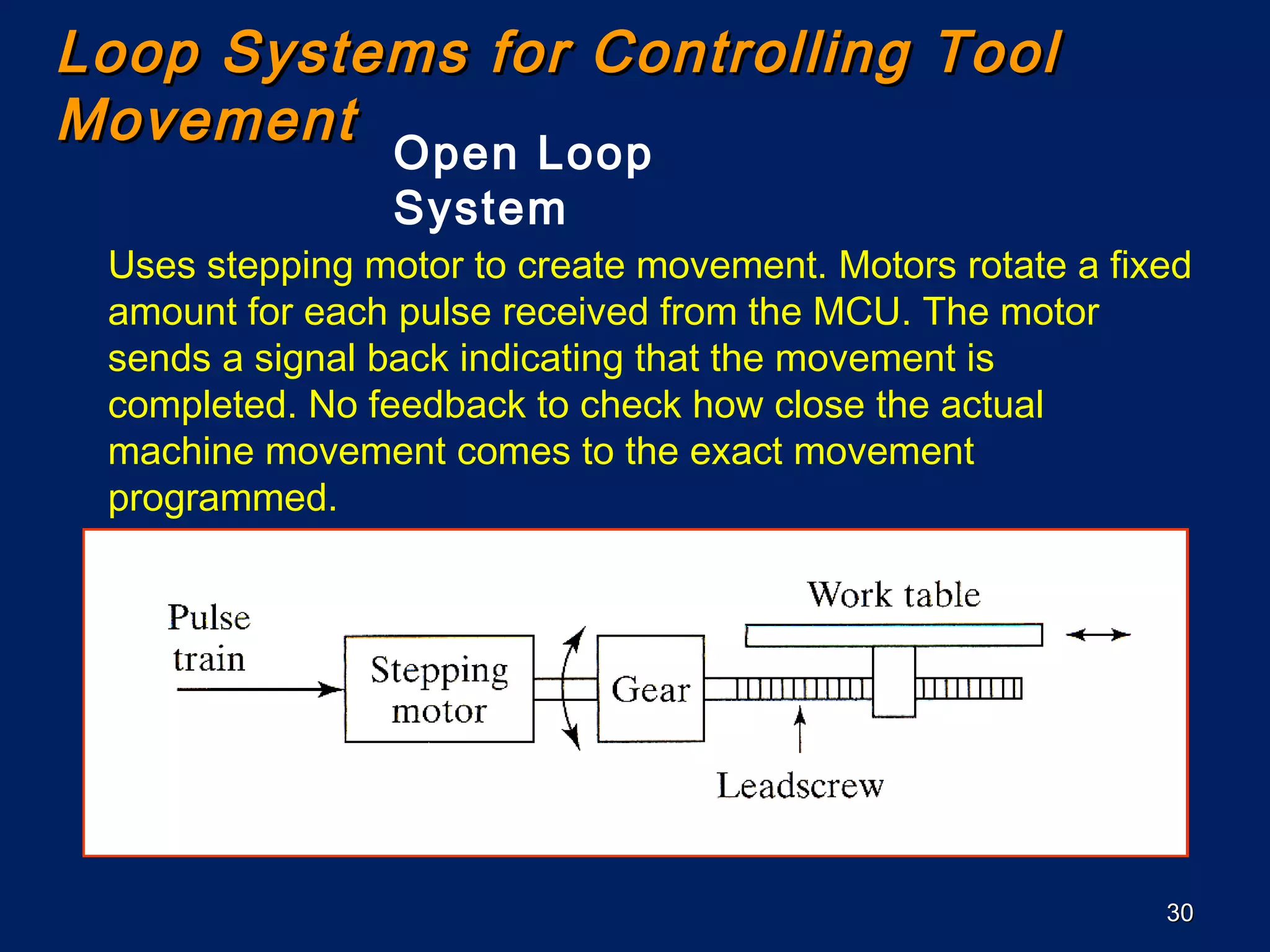 Loop Systems for Controlling Tool Movement

Open Loop System

Uses stepping motor to create movement. Motors rotate a fixed amount for each pulse received from the MCU. The motor sends a signal back indicating that the movement is completed. No feedback to check how close the actual machine movement comes to the exact movement programmed.

Pulse train

Stepping motor

Gear

Work table

Leadscrew

30